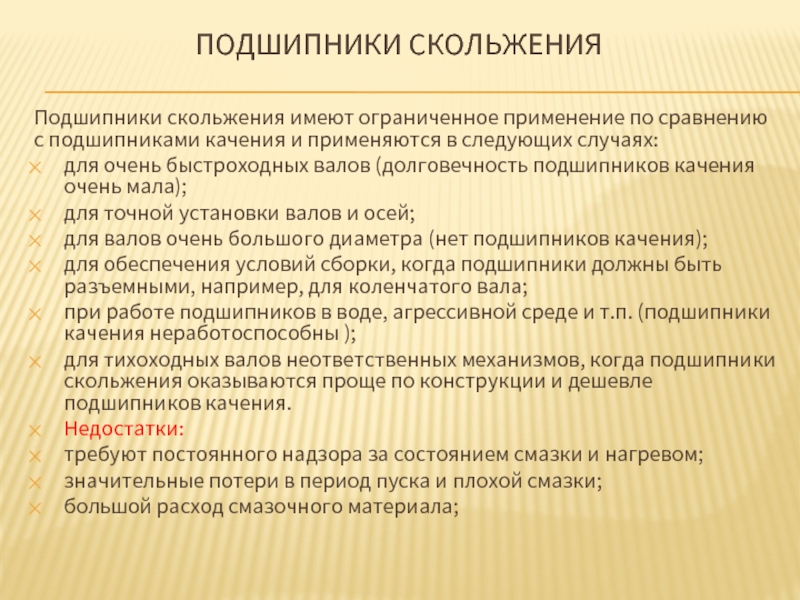 ПОДШИПНИКИ СКОЛЬЖЕНИЯ

Подшипники скольжения имеют ограниченное применение по сравнению с подшипниками качения и применяются в следующих случаях:

для очень быстроходных валов (долговечность подшипников качения очень мала);
для точной установки валов и осей;
для валов очень большого диаметра (нет подшипников качения);
для обеспечения условий сборки, когда подшипники должны быть разъемными, например, для коленчатого вала;
при работе подшипников в воде, агрессивной среде и т.п. (подшипники качения неработоспособны );
для тихоходных валов неответственных механизмов, когда подшипники скольжения оказываются проще по конструкции и дешевле подшипников качения.
Недостатки:
требуют постоянного надзора за состоянием смазки и нагревом;
значительные потери в период пуска и плохой смазки;
большой расход смазочного материала;